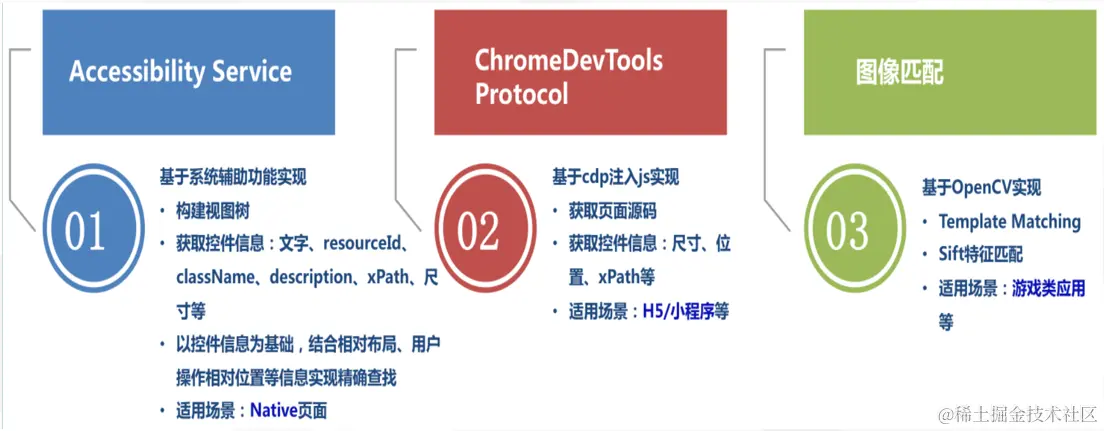 Accessibility Service

01

基于系统辅助功能实现

• 构建视图树

• 获取控件信息：文字、resourceId、className、description、xPath、尺寸等

• 以控件信息为基础，结合相对布局、用户操作相对位置等信息实现精确查找

• 适用场景：Native页面

ChromeDevTools Protocol

02

基于cdp注入js实现

• 获取页面源码

• 获取控件信息：尺寸、位置、xPath等

• 适用场景：H5/小程序等

图像匹配

03

基于OpenCV实现

• Template Matching

• Sift特征匹配

• 适用场景：游戏类应用等

@稀土掘金技术社区